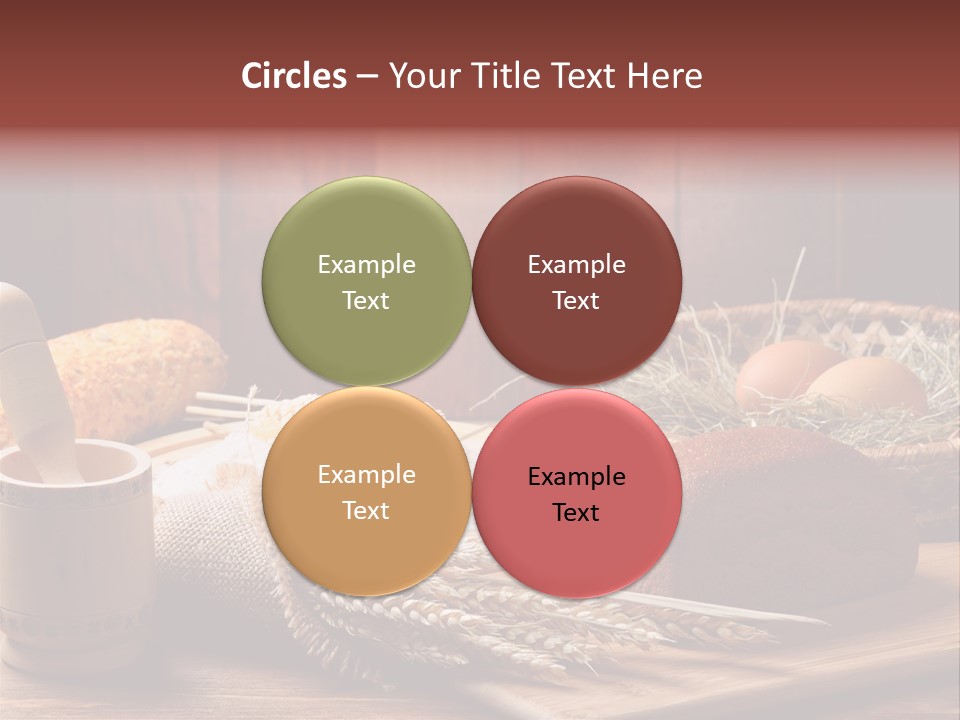 Circles – Your Title Text Here

Example Text

Example Text

Example Text

Example Text